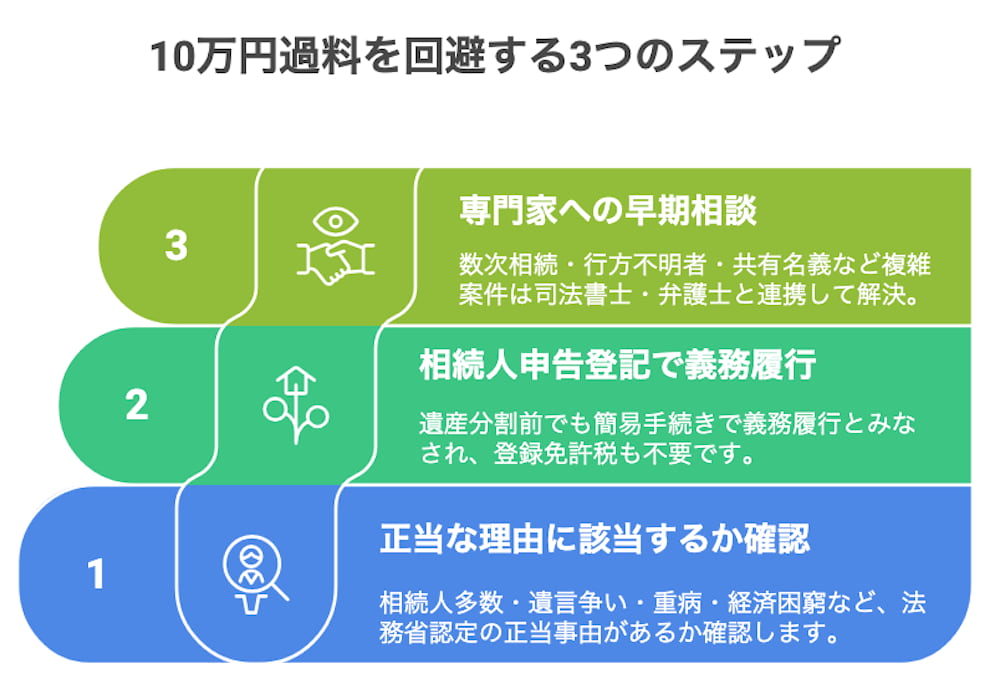 10万円過料を回避する3つのステップ

3

専門家への早期相談

数次相続・行方不明者・共有名義など複雑案件は司法書士・弁護士と連携して解決。

2

相続人申告登記で義務履行

遺産分割前でも簡易手続きで義務履行とみなされ、登録免許税も不要です。

1

正当な理由に該当するか確認

相続人多数・遺言争い・重病・経済困窮など、法務省認定の正当事由があるか確認します。